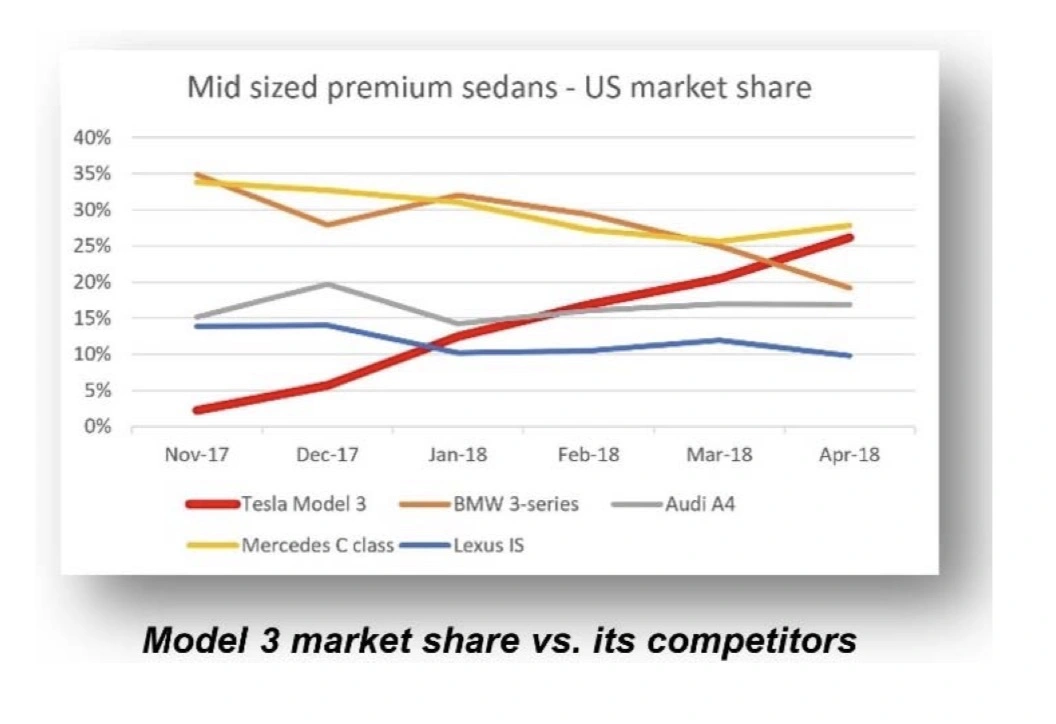 Mid sized premium sedans - US market share

40%
35%
30%
25%
20%
15%
10%
5%
0%

Nov-17
Dec-17
Jan-18
Feb-18
Mar-18
Apr-18

Tesla Model 3
BMW 3-series
Audi A4
Mercedes C class
Lexus IS

Model 3 market share vs. its competitors